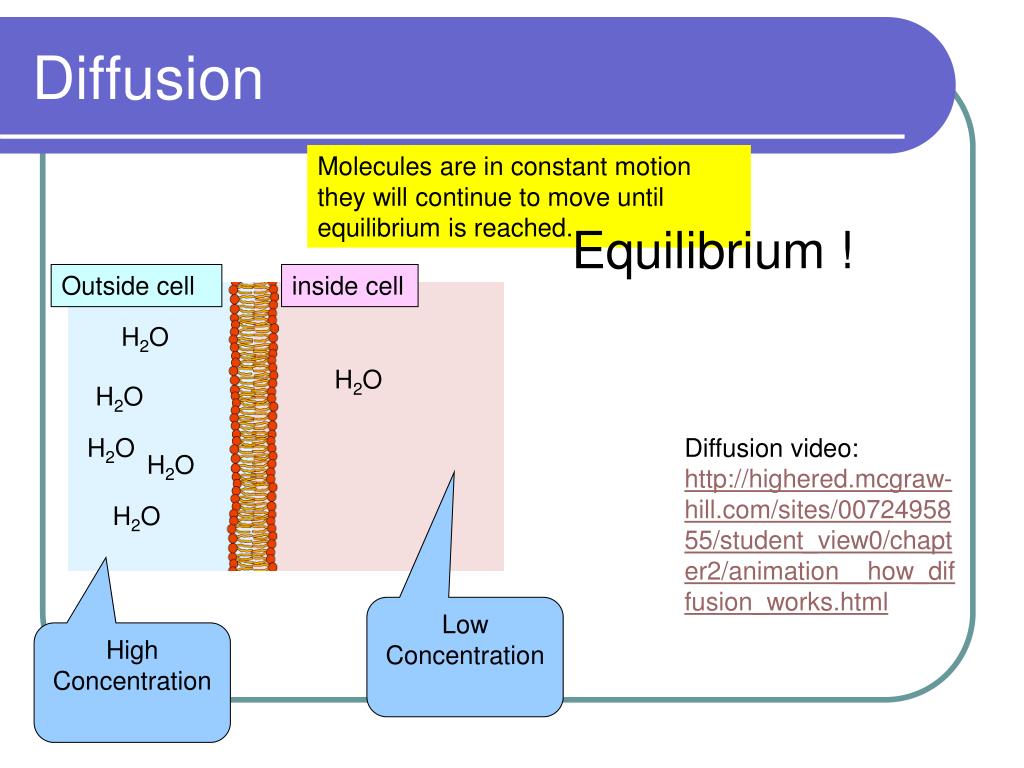 Diffusion

Molecules are in constant motion they will continue to move until equilibrium is reached.

Equilibrium !

Outside cell

inside cell

$H_2O$

$H_2O$

$H_2O$ $H_2O$

$H_2O$

$H_2O$

Diffusion video: http://highered.mcgraw-hill.com/sites/0072495855/student_view0/chapter2/animation__how_diffusion_works.html

High Concentration

Low Concentration